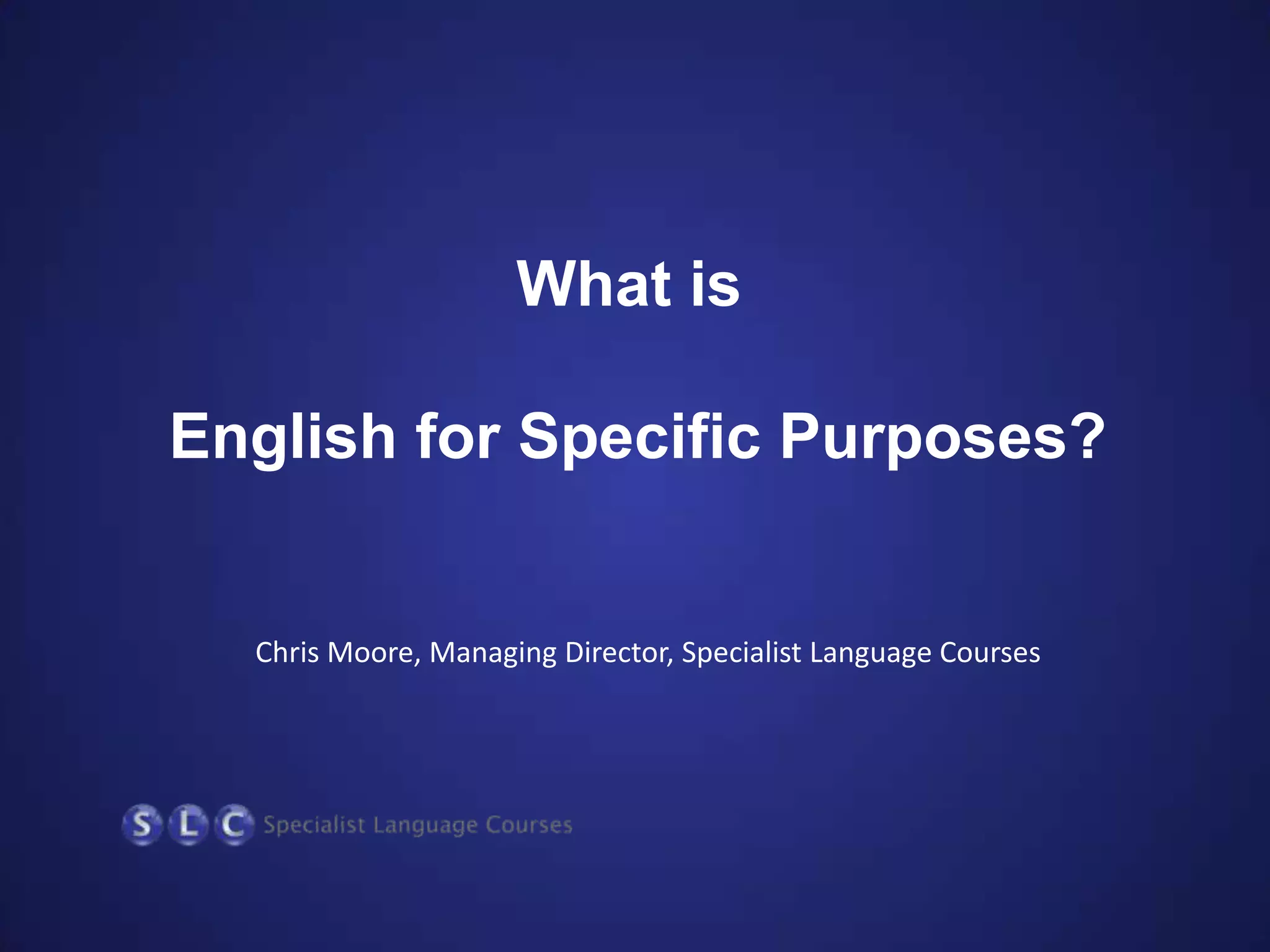 What is

English for Specific Purposes?

Chris Moore, Managing Director, Specialist Language Courses

S L C Specialist Language Courses